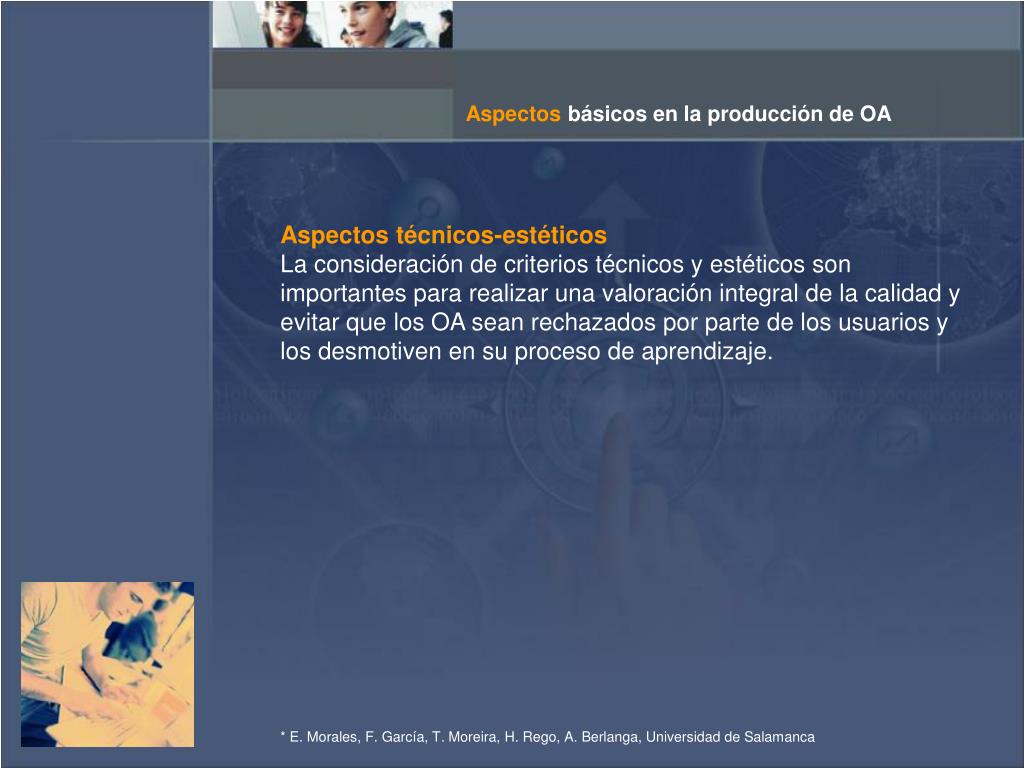 Aspectos básicos en la producción de OA

Aspectos técnicos-estéticos
La consideración de criterios técnicos y estéticos son importantes para realizar una valoración integral de la calidad y evitar que los OA sean rechazados por parte de los usuarios y los desmotiven en su proceso de aprendizaje.

* E. Morales, F. García, T. Moreira, H. Rego, A. Berlanga, Universidad de Salamanca